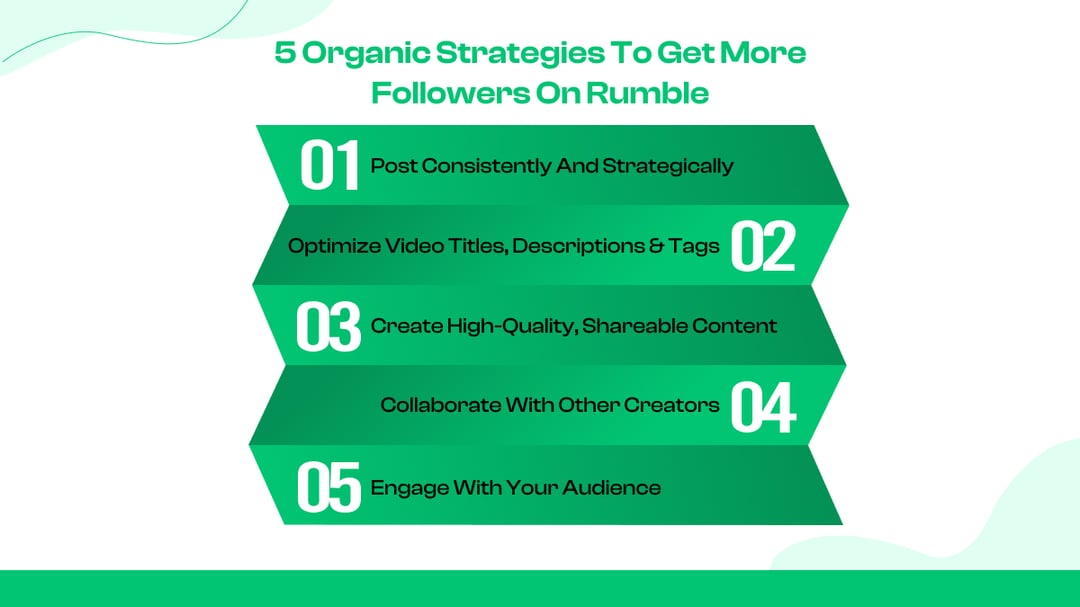 5 Organic Strategies To Get More Followers On Rumble

01 Post Consistently And Strategically

Optimize Video Titles, Descriptions & Tags 02

03 Create High-Quality, Shareable Content

Collaborate With Other Creators 04

05 Engage With Your Audience